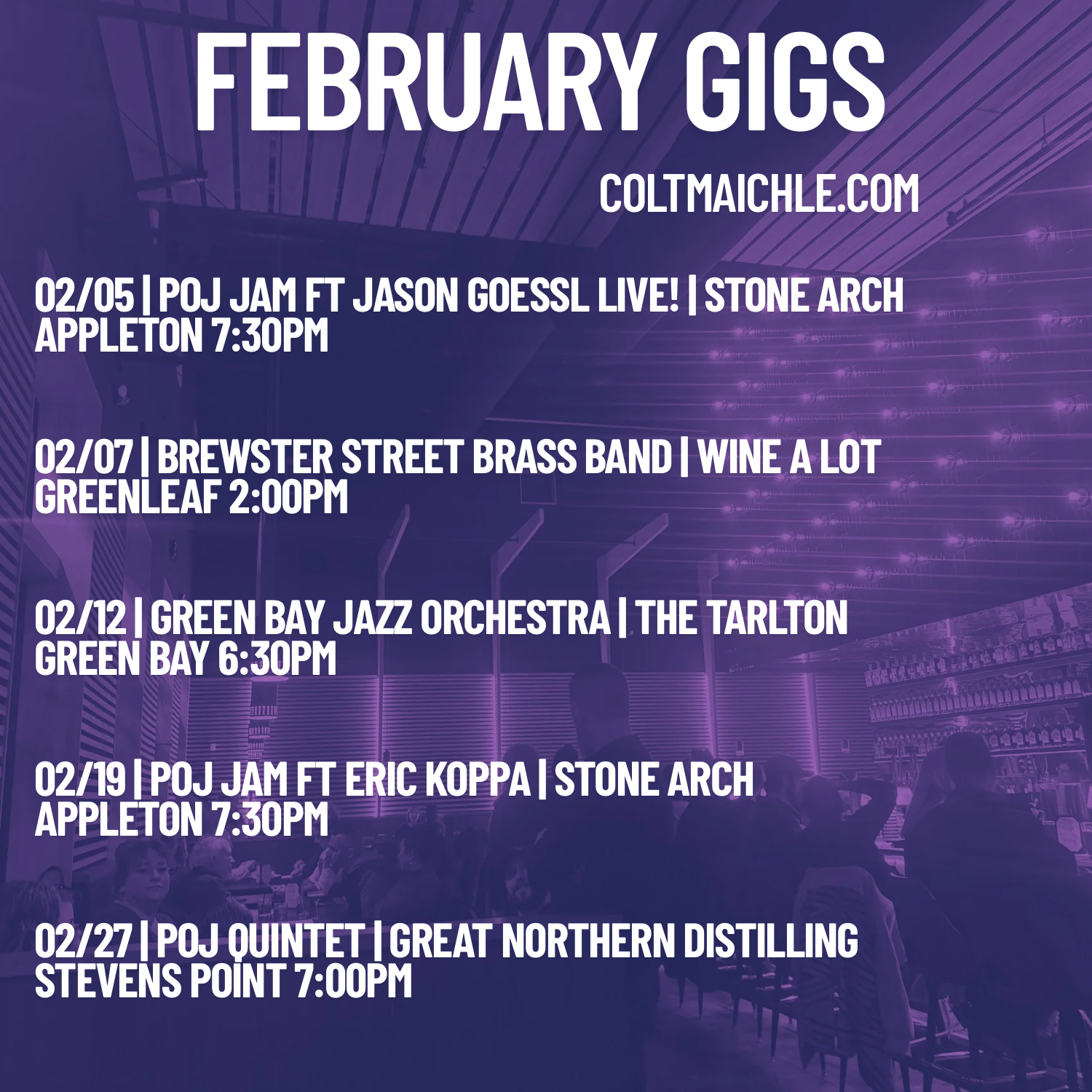 FEBRUARY GIGS

COLTMAICHLE.COM

02/05 | POJ JAM FT JASON GOESSL LIVE! | STONE ARCH APPLETON 7:30PM

02/07 | BREWSTER STREET BRASS BAND | WINE A LOT GREENLEAF 2:00PM

02/12 | GREEN BAY JAZZ ORCHESTRA | THE TARLTON GREEN BAY 6:30PM

02/19 | POJ JAM FT ERIC KOPPA | STONE ARCH APPLETON 7:30PM

02/27 | POJ QUINTET | GREAT NORTHERN DISTILLING STEVENS POINT 7:00PM